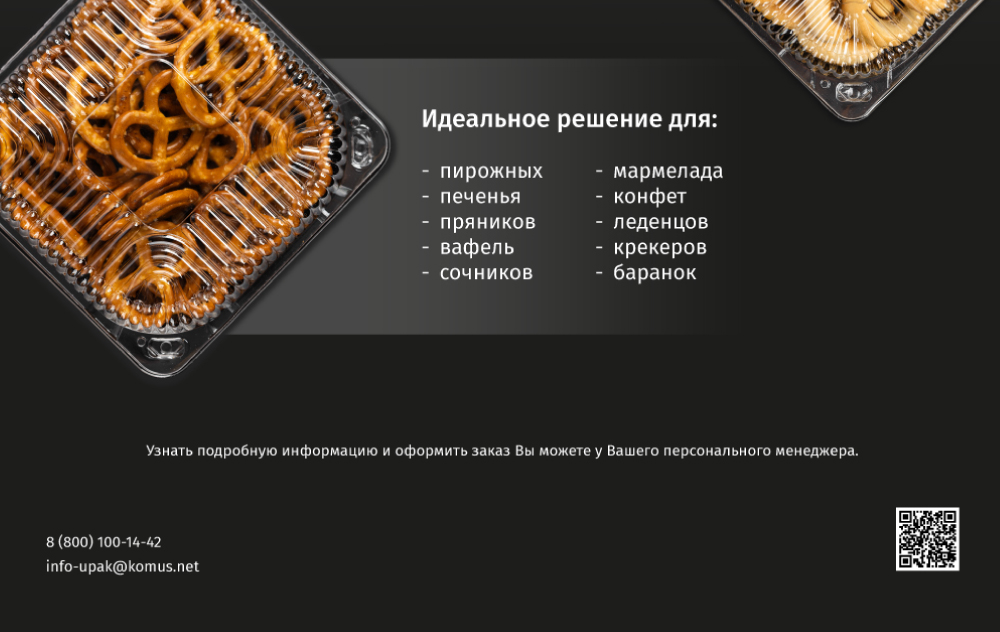 Идеальное решение для:

- пирожных
- печенья
- пряников
- вафель
- сочников

- мармелада
- конфет
- леденцов
- крекеров
- баранок

Узнать подробную информацию и оформить заказ Вы можете у Вашего персонального менеджера.

8 (800) 100-14-42
info-upak@komus.net